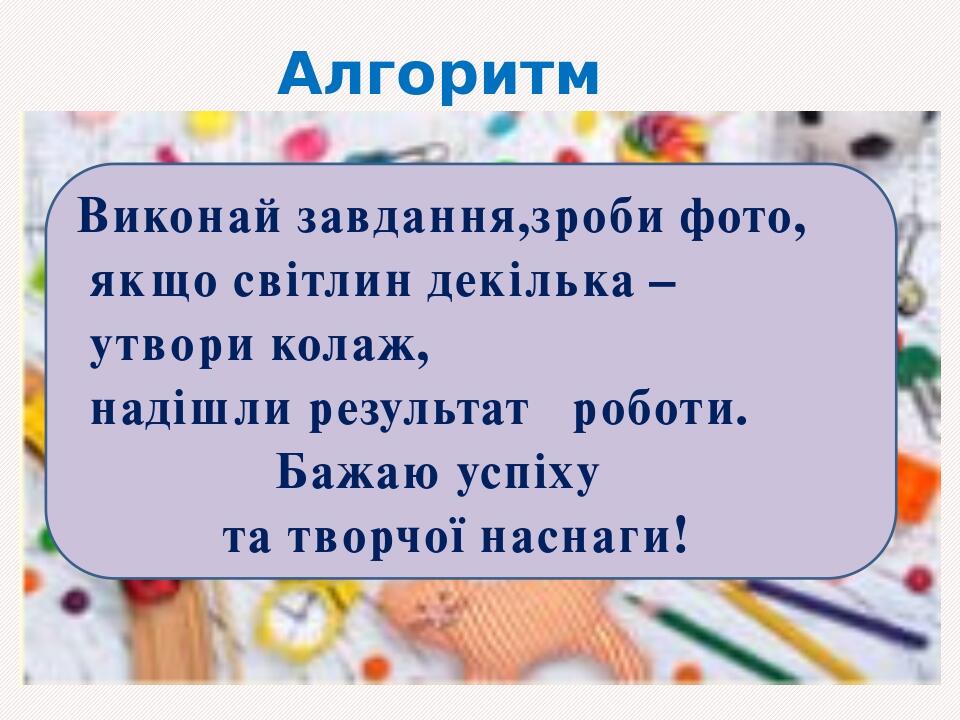 Алгоритм

Виконай завдання,зроби фото, якщо світлин декілька – утвори колаж, надішли результат роботи.

Бажаю успіху та творчої наснаги!